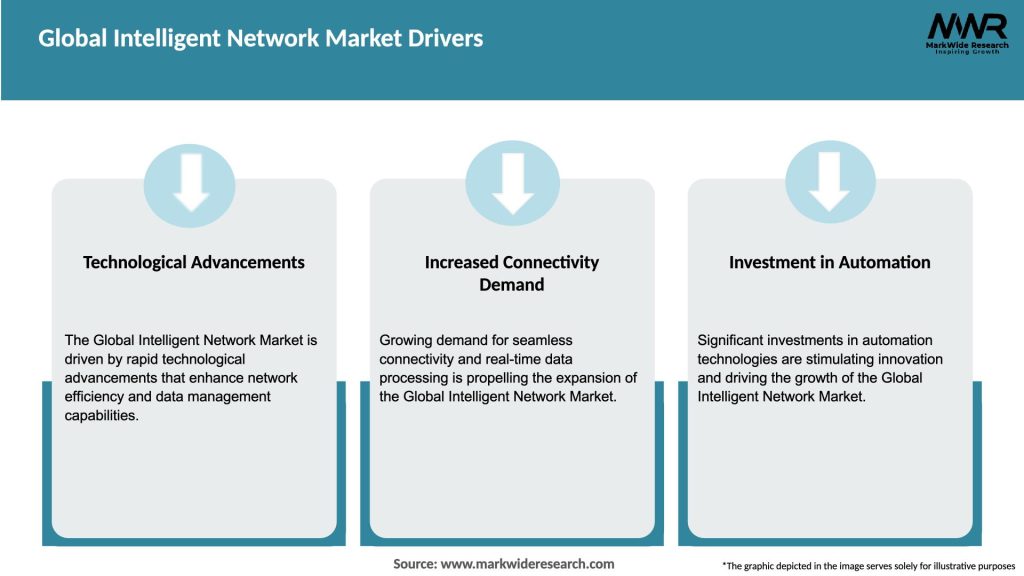 Global Intelligent Network Market Drivers

MWR
MarkWide Research
Inspiring Growth

Technological Advancements

The Global Intelligent Network Market is driven by rapid technological advancements that enhance network efficiency and data management capabilities.

Increased Connectivity Demand

Growing demand for seamless connectivity and real-time data processing is propelling the expansion of the Global Intelligent Network Market.

Investment in Automation

Significant investments in automation technologies are stimulating innovation and driving the growth of the Global Intelligent Network Market.

Source: www.markwideresearch.com

*The graphic depicted in the image serves solely for illustrative purposes